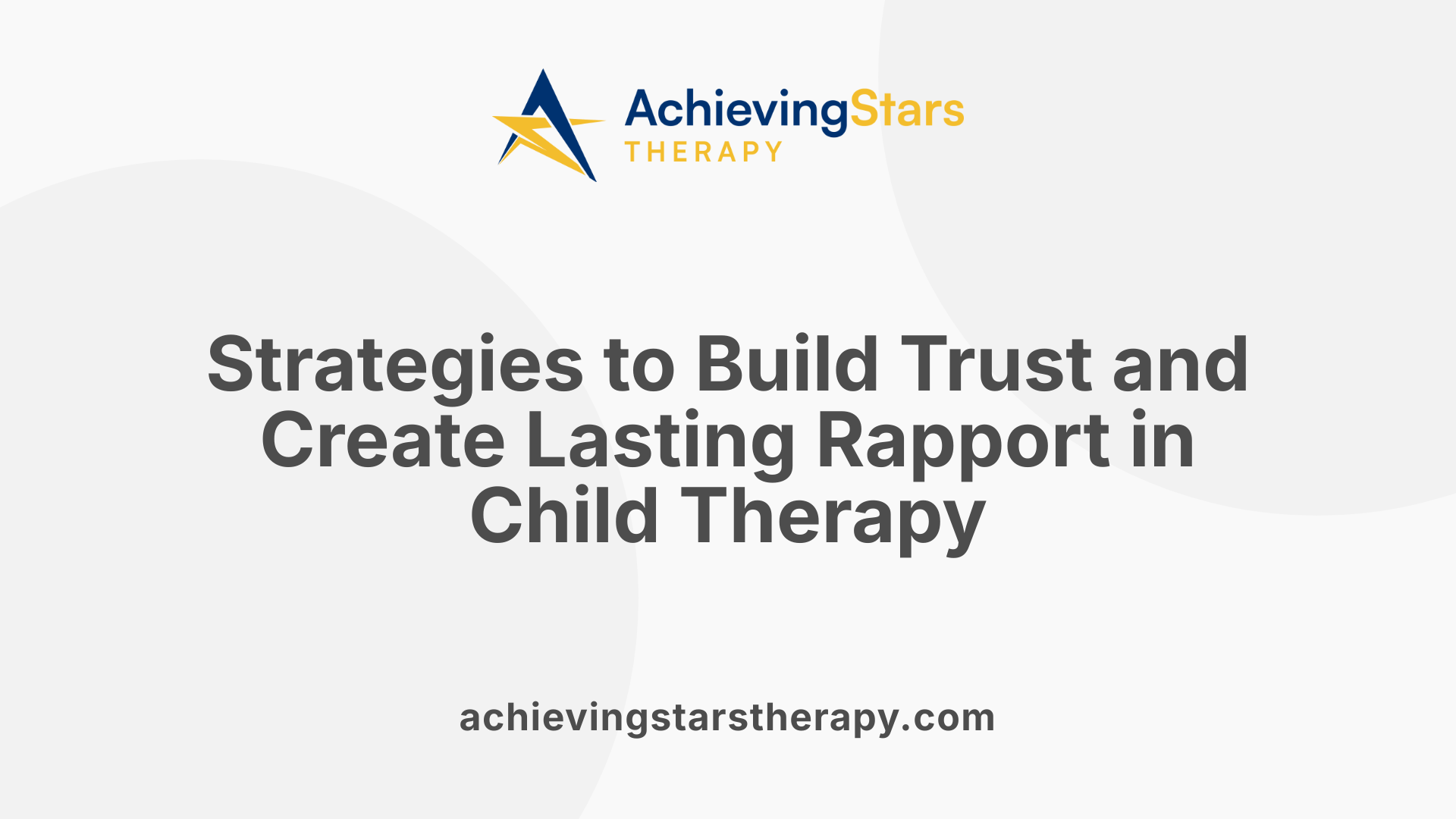 AchievingStars
THERAPY

Strategies to Build Trust and Create Lasting Rapport in Child Therapy

achievingstarstherapy.com